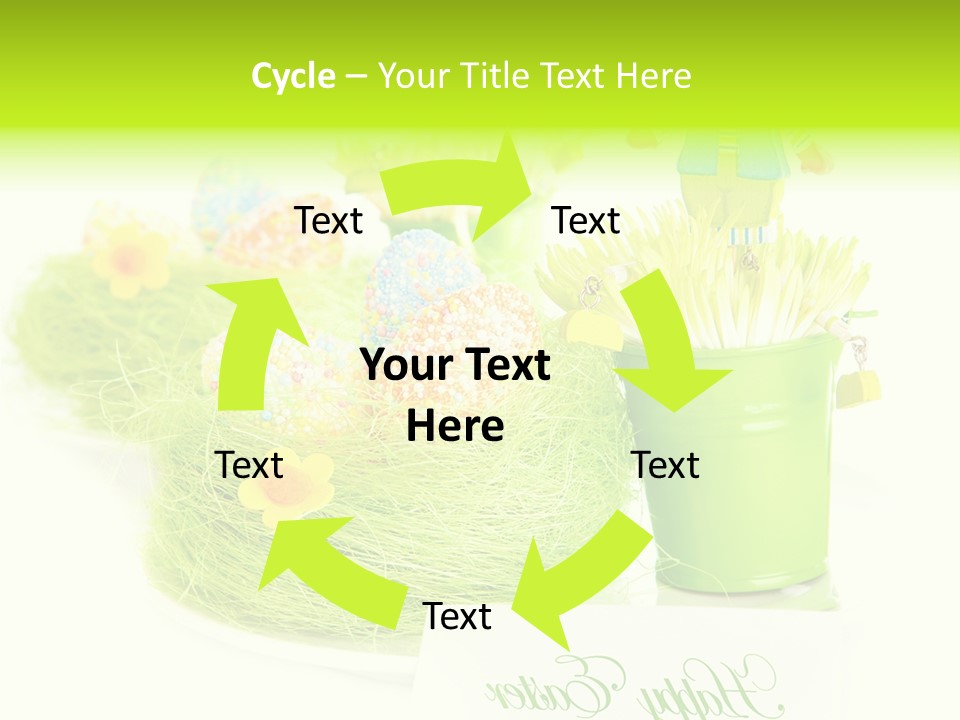 Cycle – Your Title Text Here

Text

Text

Your Text Here

Text

Text

Text

Happy Easter